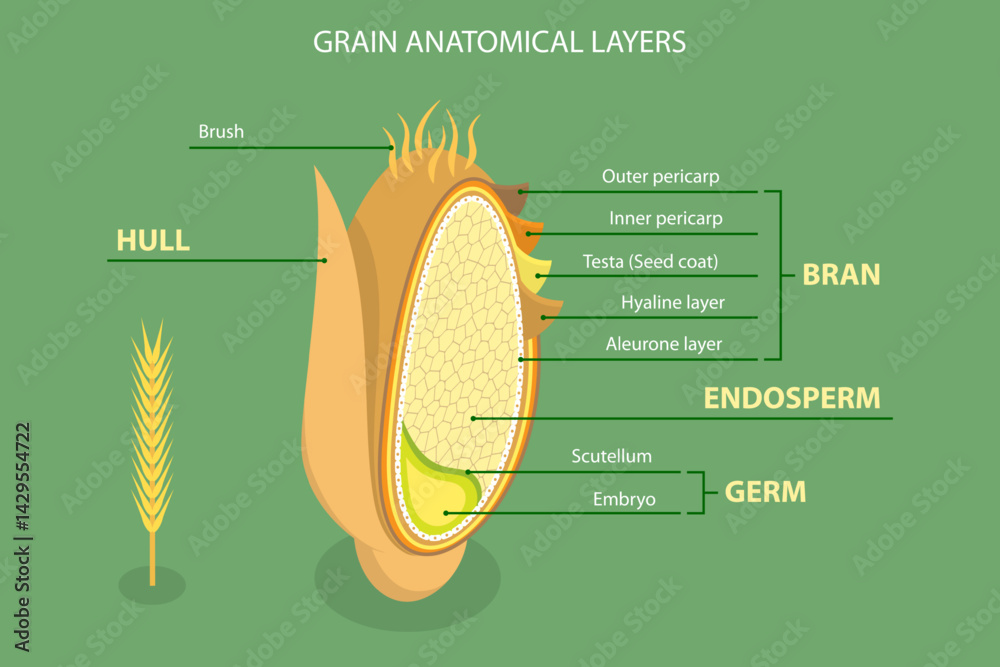 GRAIN ANATOMICAL LAYERS

Brush

HULL

Outer pericarp

Inner pericarp

Testa (Seed coat)

Hyaline layer

Aleurone layer

BRAN

ENDOSPERM

Scutellum

Embryo

GERM

Adobe Stock | #1429554722